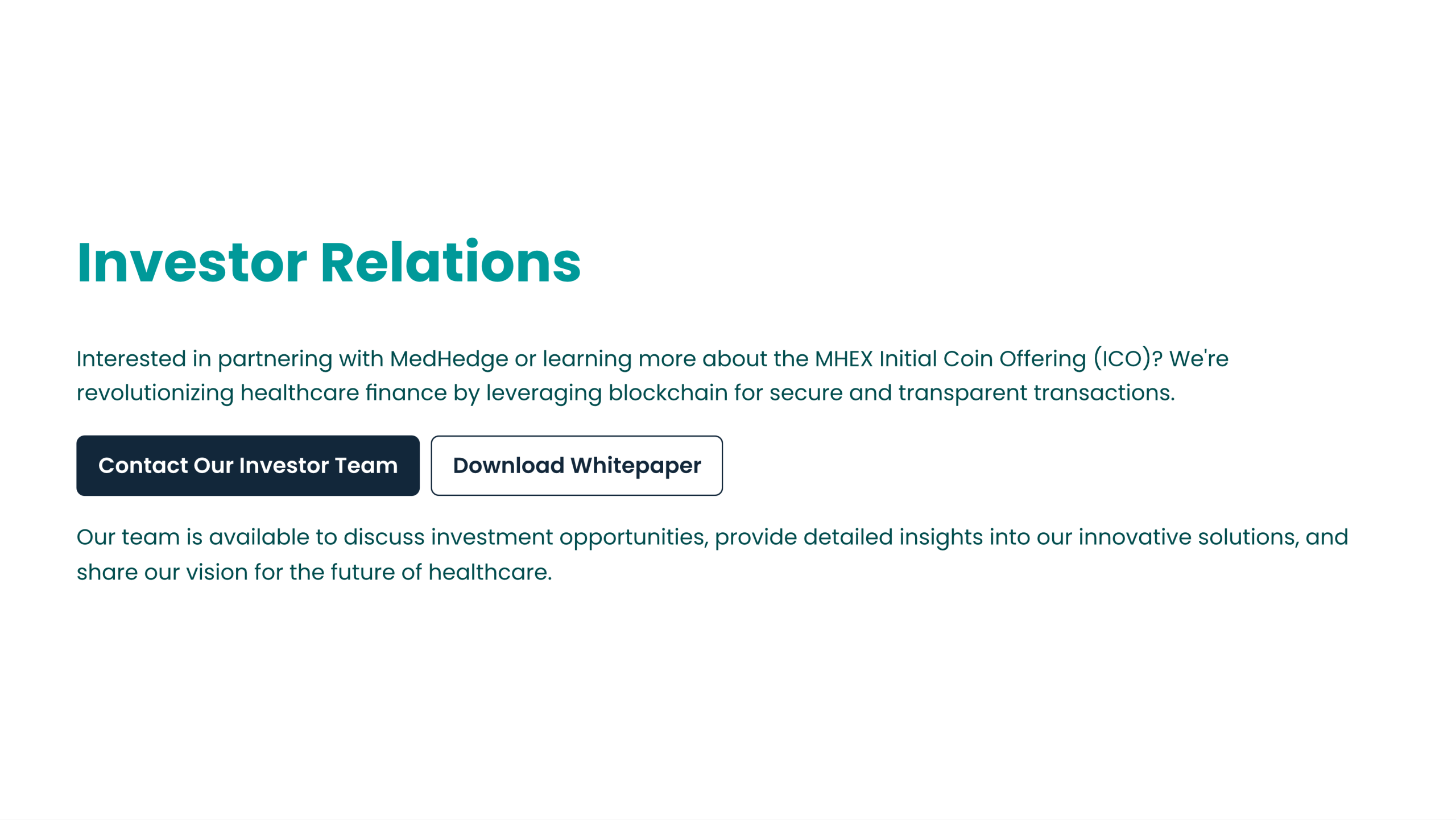 Investor Relations

Interested in partnering with MedHedge or learning more about the MHEX Initial Coin Offering (ICO)? We're revolutionizing healthcare finance by leveraging blockchain for secure and transparent transactions.

Contact Our Investor Team

Download Whitepaper

Our team is available to discuss investment opportunities, provide detailed insights into our innovative solutions, and share our vision for the future of healthcare.